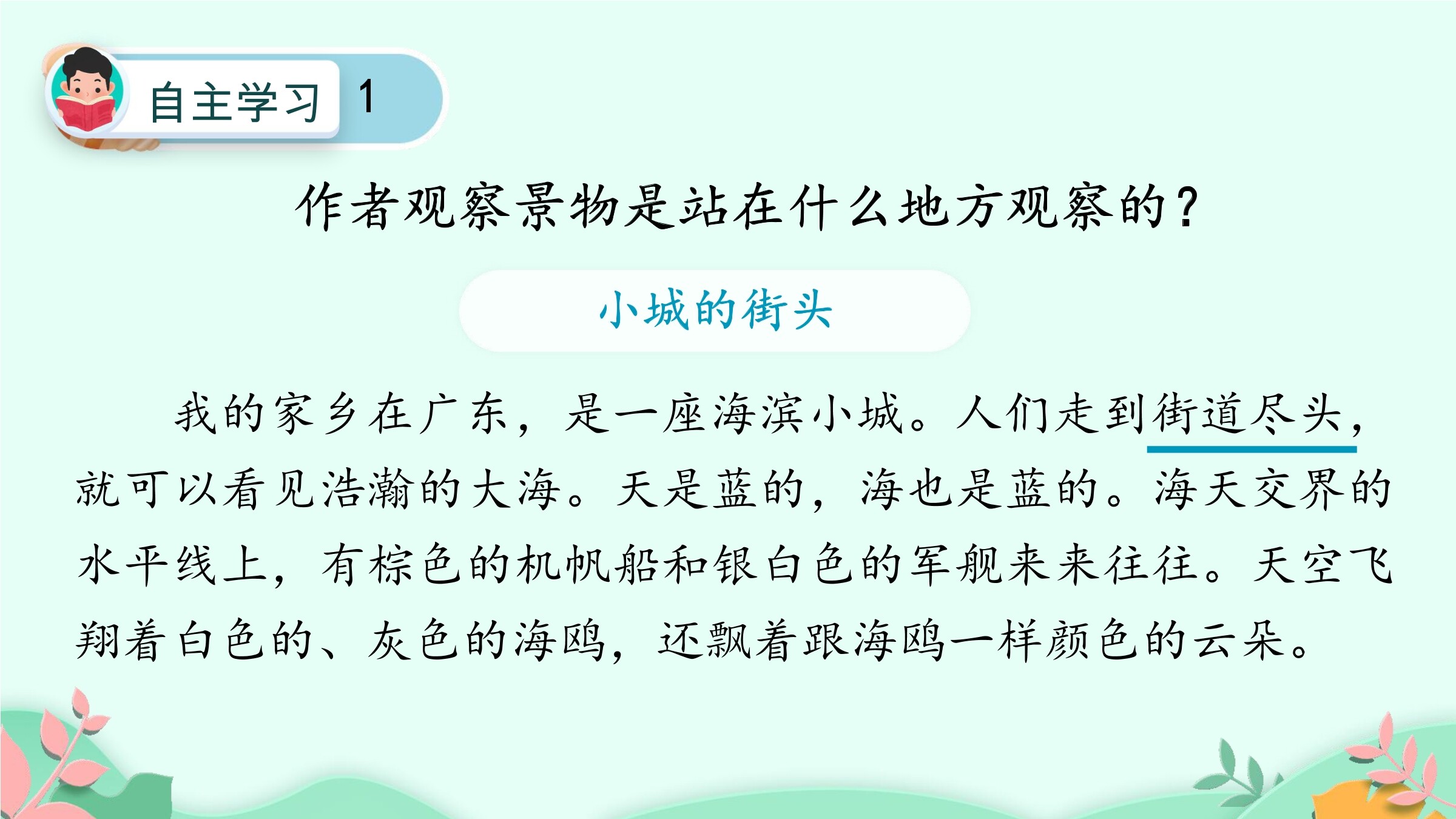 自主学习 1

作者观察景物是站在什么地方观察的？

小城的街头

我的家乡在广东，是一座海滨小城。人们走到街道尽头，就可以看见浩瀚的大海。天是蓝的，海也是蓝的。海天交界的水平线上，有棕色的机帆船和银白色的军舰来来往往。天空飞翔着白色的、灰色的海鸥，还飘着跟海鸥一样颜色的云朵。